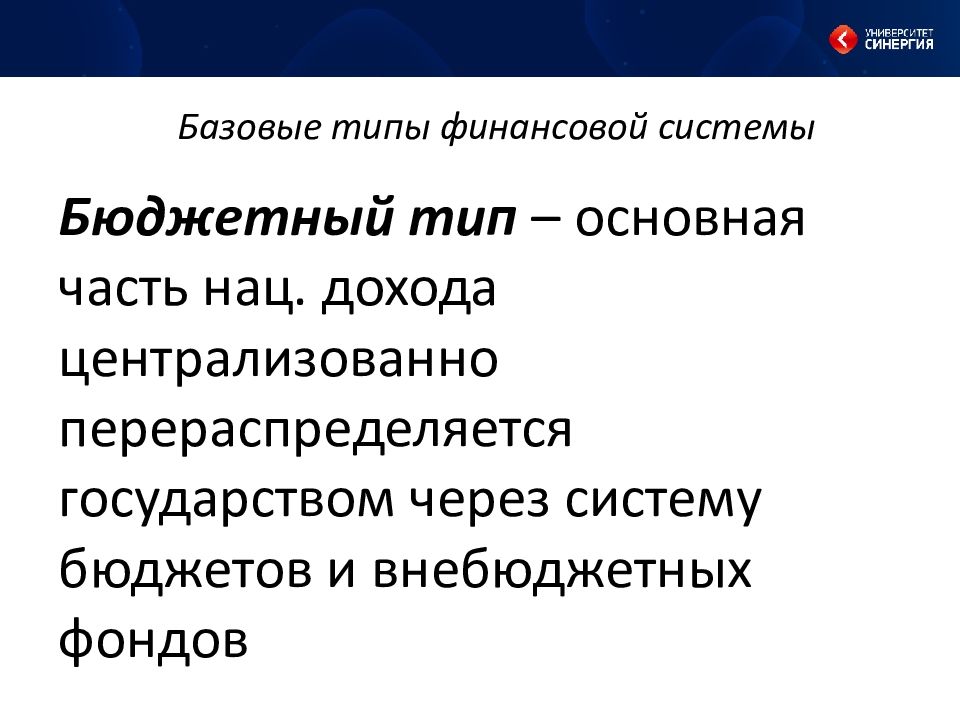 УНИВЕРСИТЕТ СИНЕРГИЯ

Базовые типы финансовой системы

Бюджетный тип – основная часть нац. дохода централизованно перераспределяется государством через систему бюджетов и внебюджетных фондов